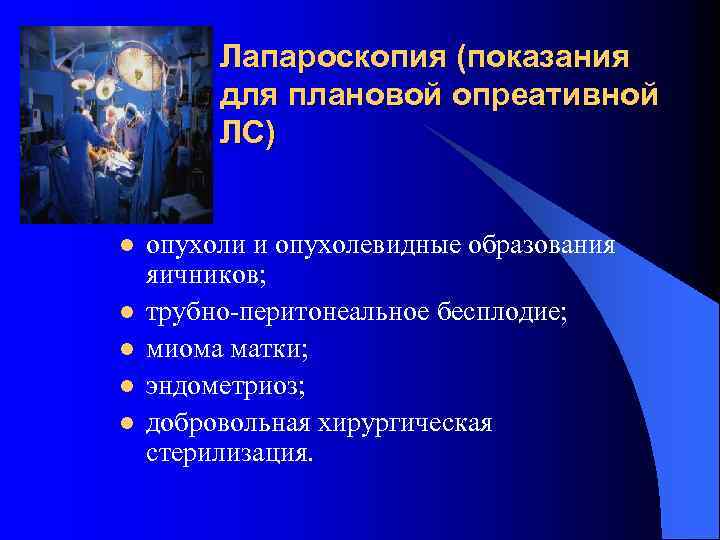 Лапароскопия (показания для плановой опреативной ЛС)

- опухоли и опухолевидные образования яичников;
- трубно-перитонеальное бесплодие;
- миома матки;
- эндометриоз;
- добровольная хирургическая стерилизация.